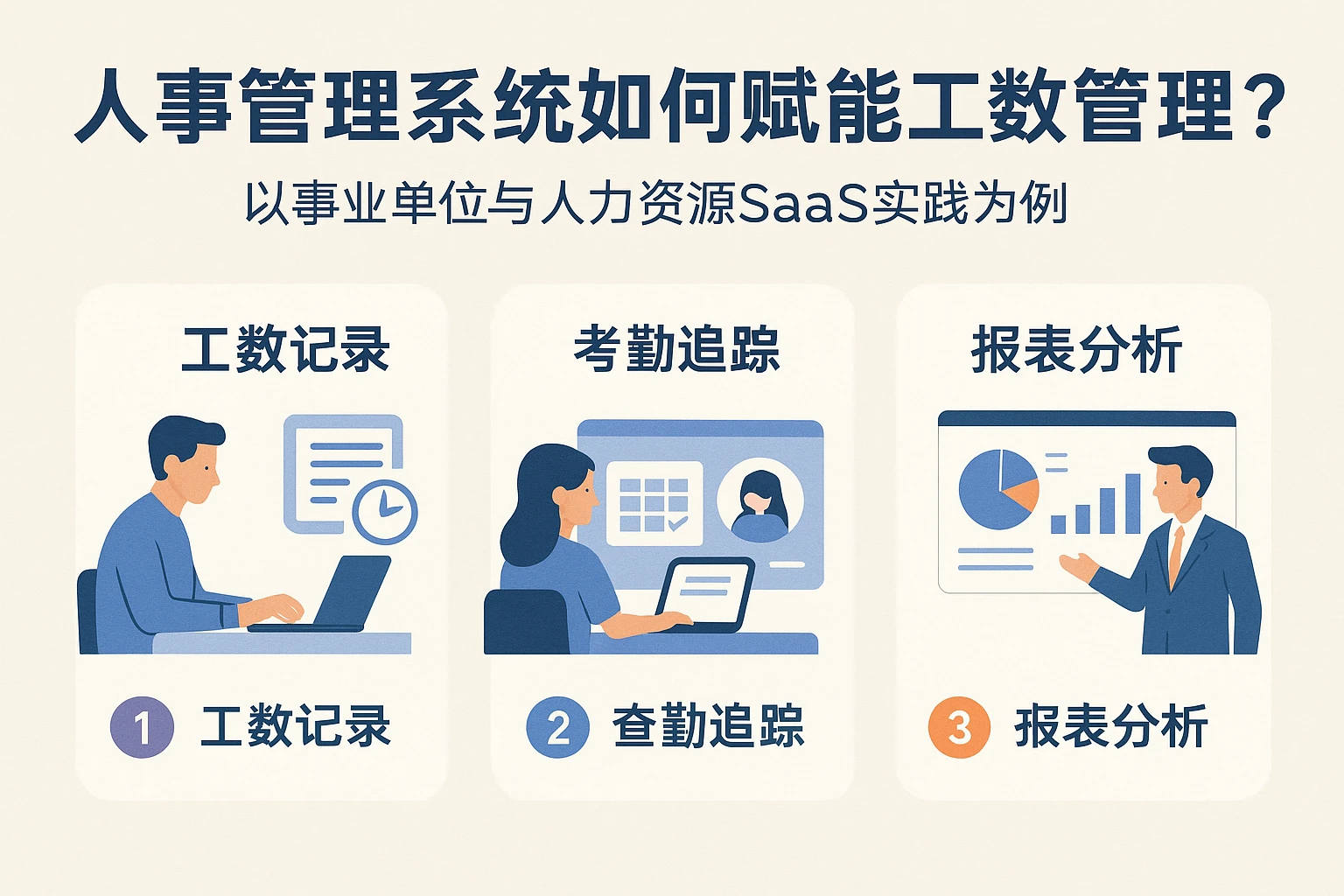 人事管理系统如何赋能工数管理？

以事业单位与人力资源SaaS实践为例

工数记录

1 工数记录

考勤追踪

2 查勤追踪

报表分析

3 报表分析